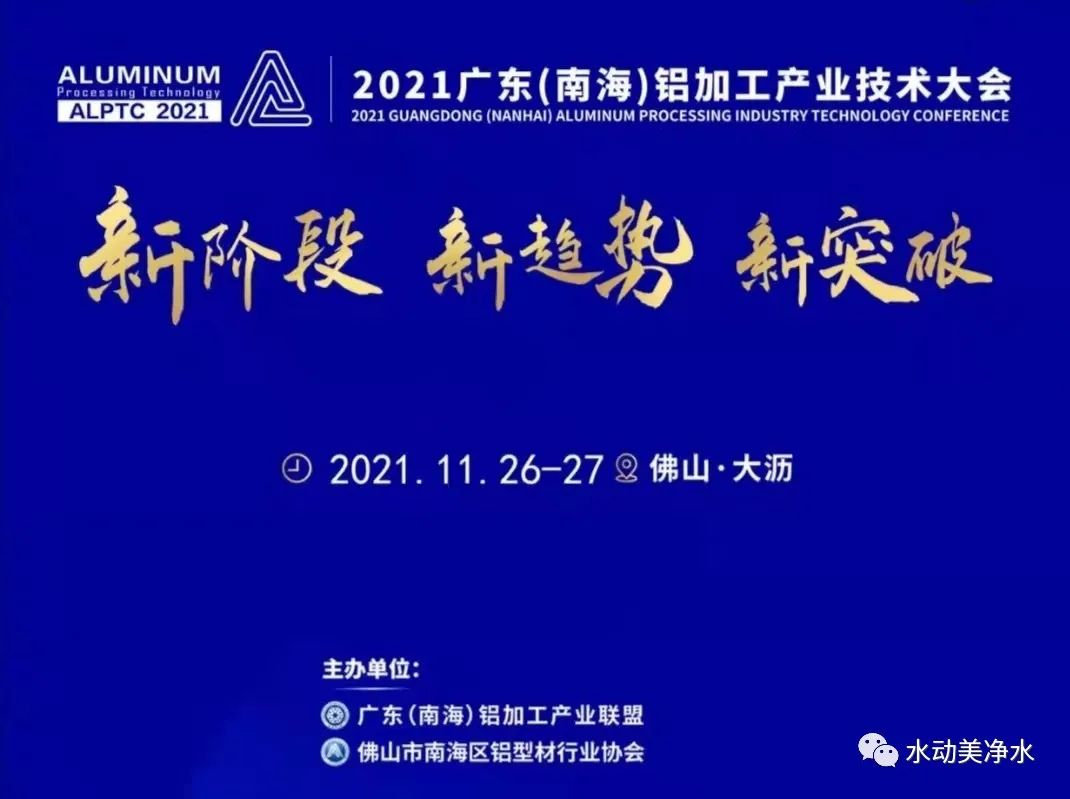 ALUMINUM
Processing Technology
ALPTC 2021

2021广东(南海)铝加工产业技术大会
2021 GUANGDONG (NANHAI) ALUMINUM PROCESSING INDUSTRY TECHNOLOGY CONFERENCE

新阶段 新趋势 新突破

2021. 11. 26-27 佛山·大沥

主办单位:
广东(南海)铝加工产业联盟
佛山市南海区铝型材行业协会

水动美净水